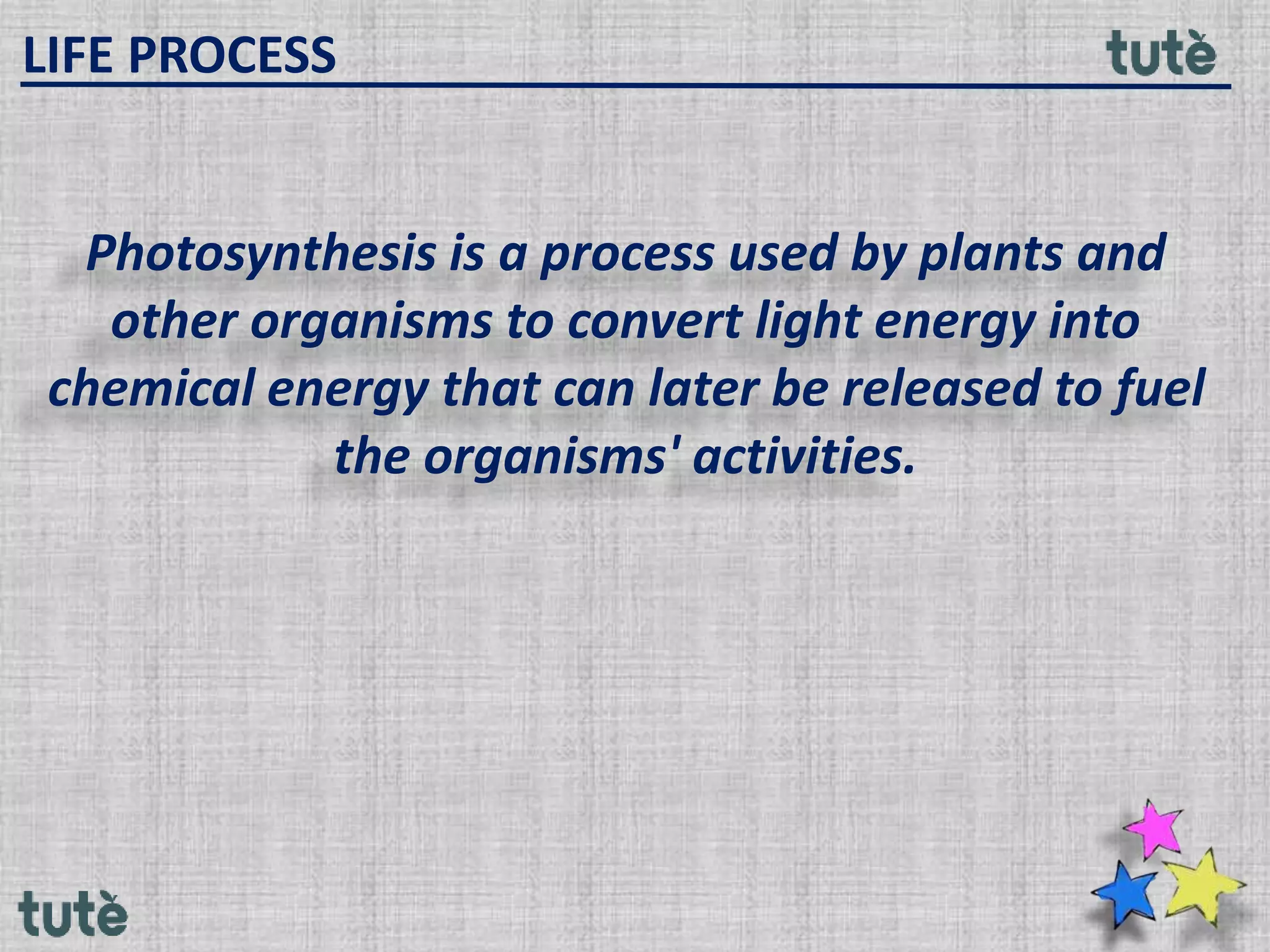 LIFE PROCESS

tutè

Photosynthesis is a process used by plants and other organisms to convert light energy into chemical energy that can later be released to fuel the organisms' activities.

tutè